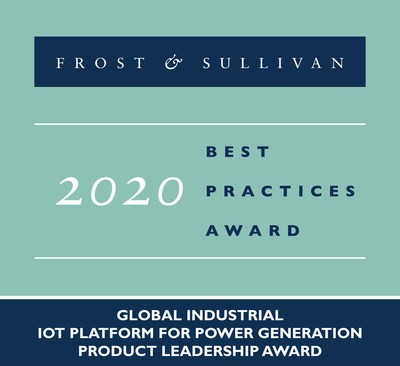 FROST & SULLIVAN

2020 BEST PRACTICES AWARD

GLOBAL INDUSTRIAL
IOT PLATFORM FOR POWER GENERATION
PRODUCT LEADERSHIP AWARD